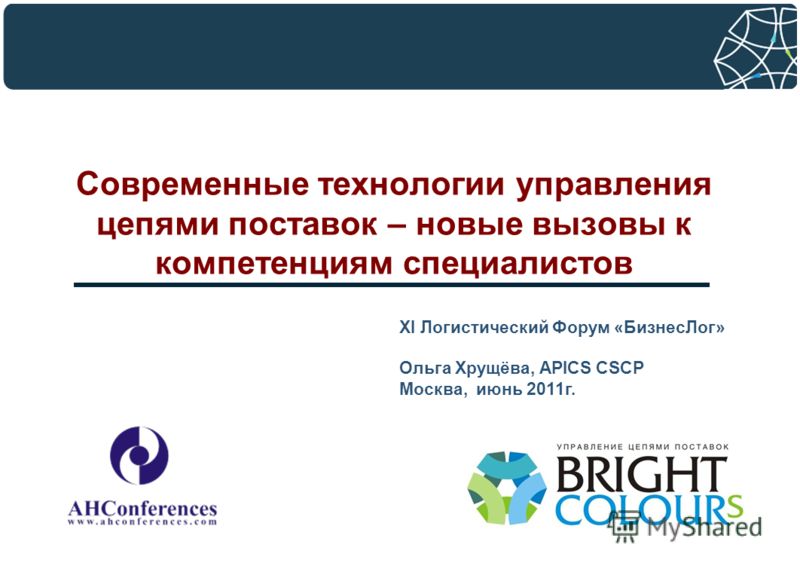 Современные технологии управления цепями поставок – новые вызовы к компетенциям специалистов

XI Логистический Форум «БизнесЛог»

Ольга Хрущёва, APICS CSCP
Москва, июнь 2011г.

AHConferences
www.ahconferences.com

УПРАВЛЕНИЕ ЦЕПЯМИ ПОСТАВОК
BRIGHT
COLOURS

MyShared